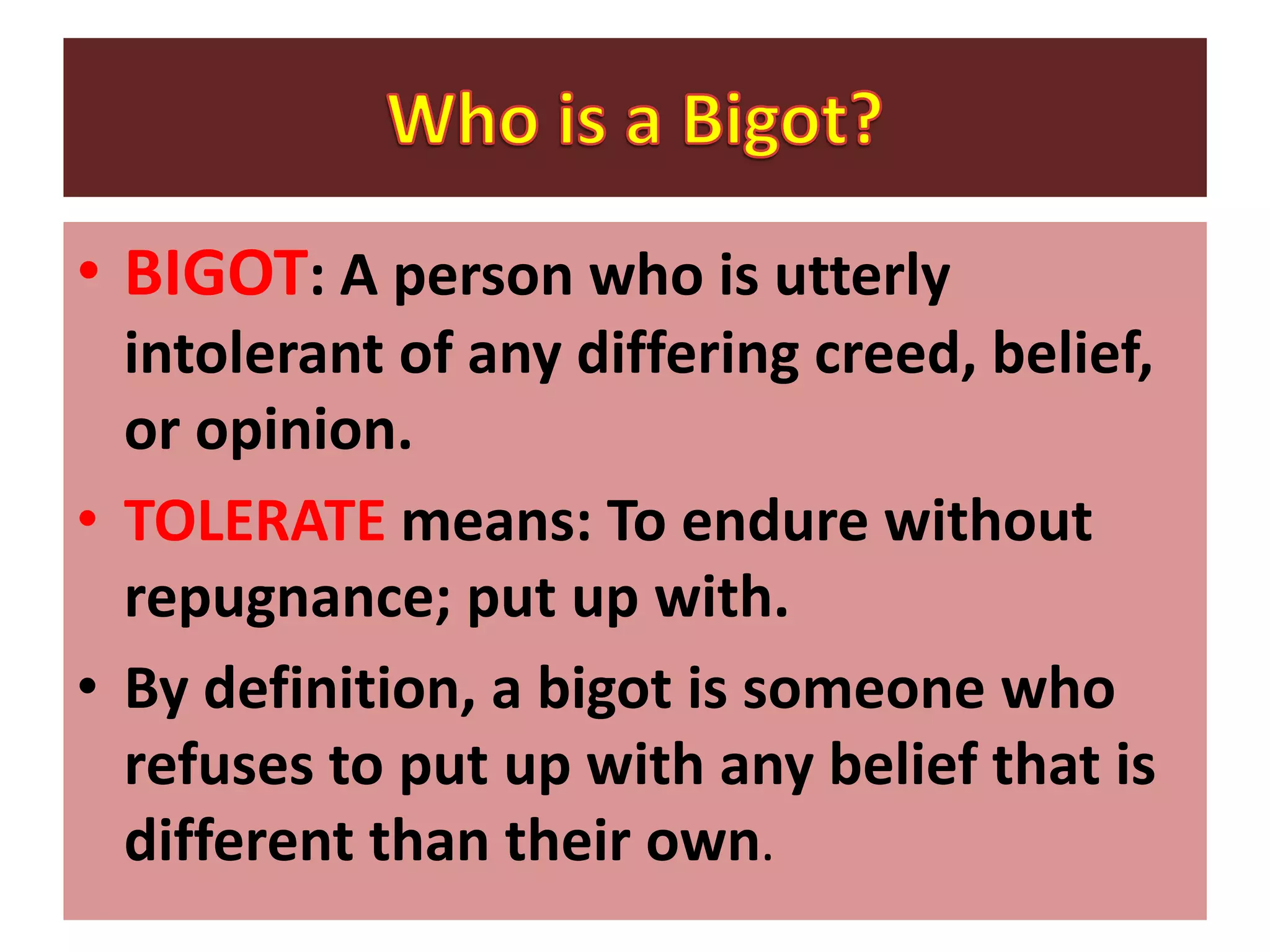 Who is a Bigot?

• BIGOT: A person who is utterly intolerant of any differing creed, belief, or opinion.

• TOLERATE means: To endure without repugnance; put up with.

• By definition, a bigot is someone who refuses to put up with any belief that is different than their own.